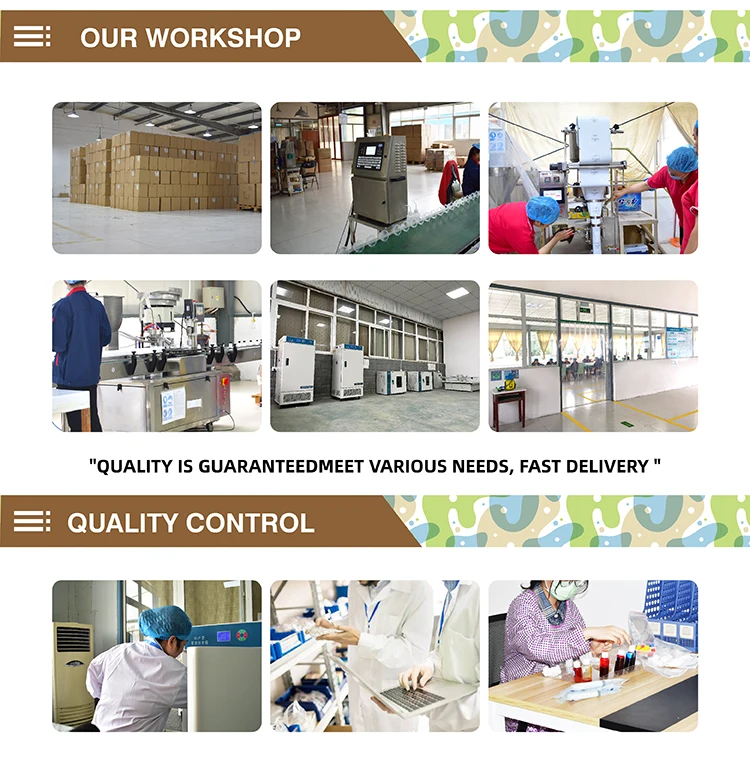 OUR WORKSHOP

"QUALITY IS GUARANTEEDMEET VARIOUS NEEDS, FAST DELIVERY "

QUALITY CONTROL